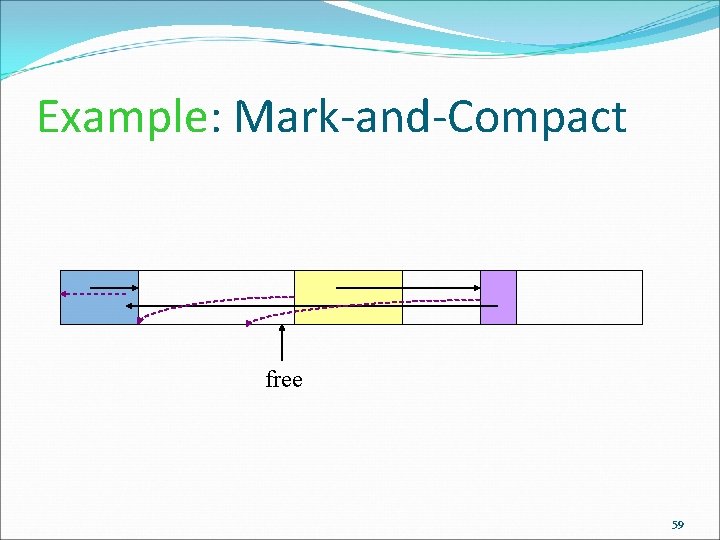 Example: Mark-and-Compact

free

59